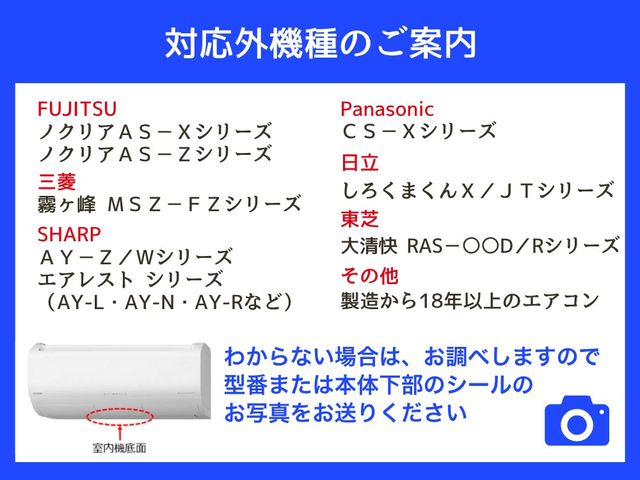 対応外機種のご案内

FUJITSU
ノクリアＡＳ－Ｘシリーズ
ノクリアＡＳ－Ｚシリーズ

三菱
霧ヶ峰 ＭＳＺ－ＦＺシリーズ

SHARP
ＡＹ－Ｚ／Ｗシリーズ
エアレスト シリーズ
（AY-L・AY-N・AY-Rなど）

Panasonic
ＣＳ－Ｘシリーズ

日立
しろくまくんＸ／ＪＴシリーズ

東芝
大清快 RAS－〇〇D／Rシリーズ

その他
製造から18年以上のエアコン

室内機底面

わからない場合は、お調べしますので
型番または本体下部のシールの
お写真をお送りください